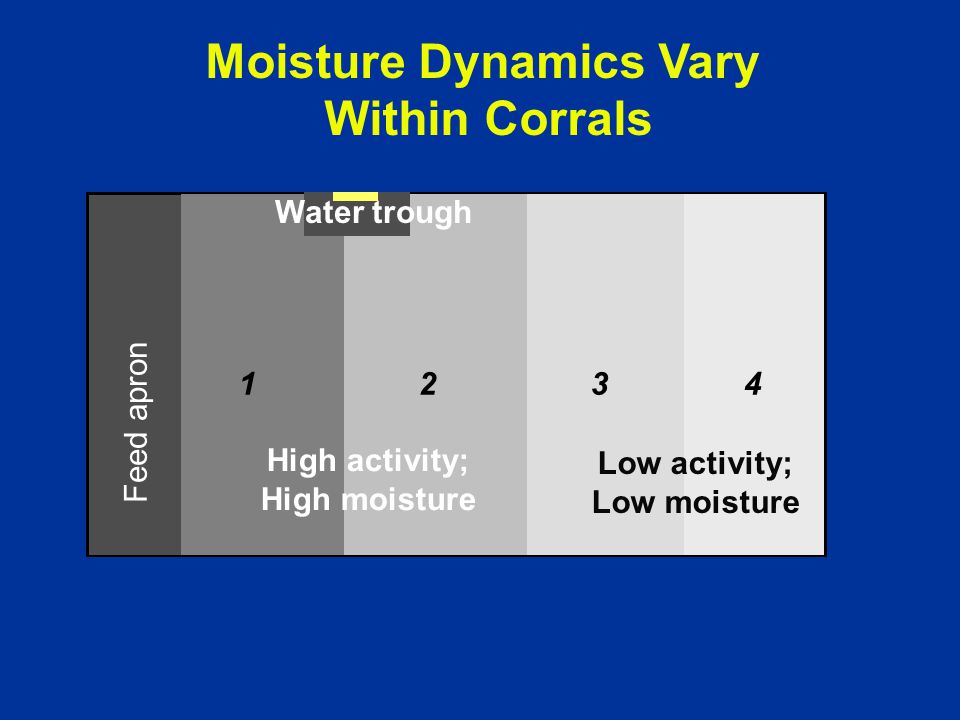 Moisture Dynamics Vary Within Corrals

Water trough

Feed apron

1

2

3

4

High activity;
High moisture

Low activity;
Low moisture